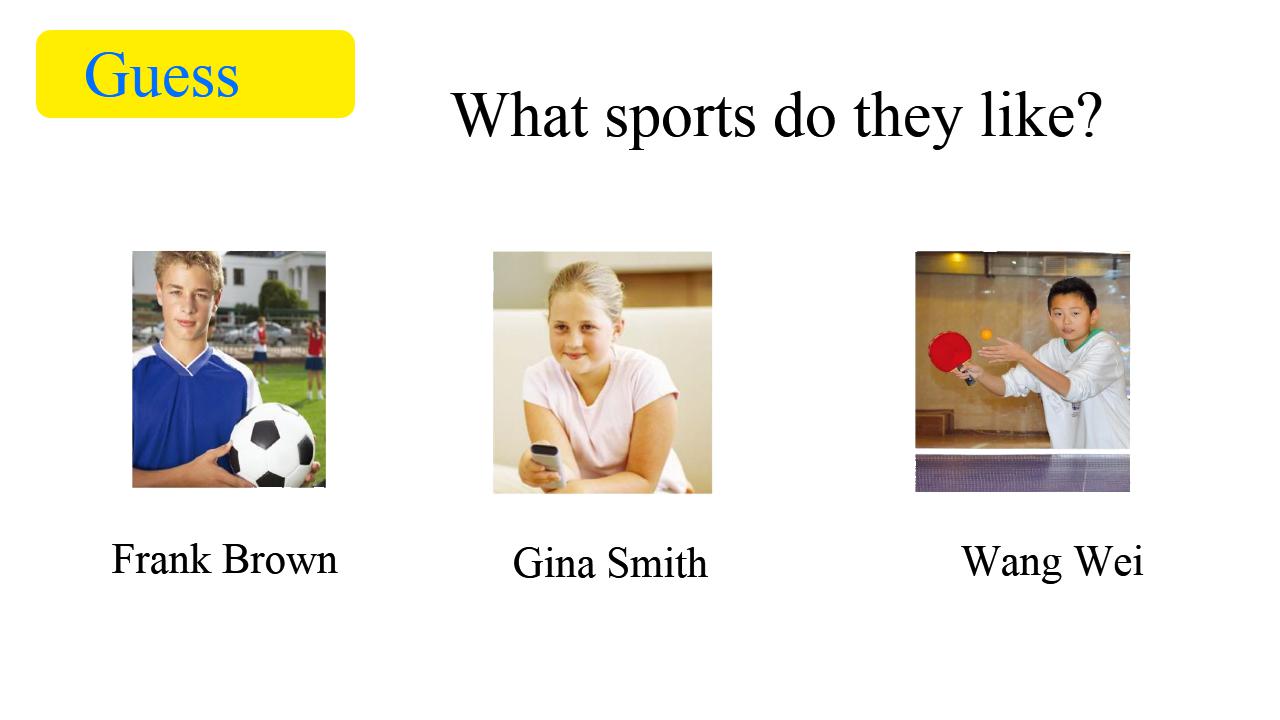 Guess

What sports do they like?

Frank Brown

Gina Smith

Wang Wei